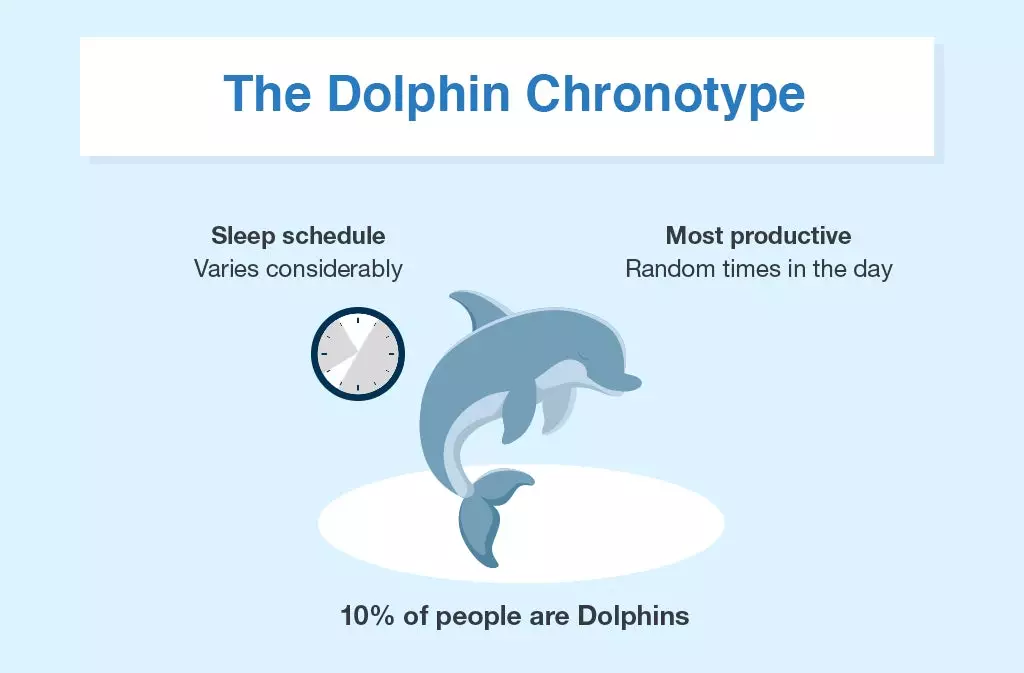 The Dolphin Chronotype

Sleep schedule
Varies considerably

Most productive
Random times in the day

10% of people are Dolphins